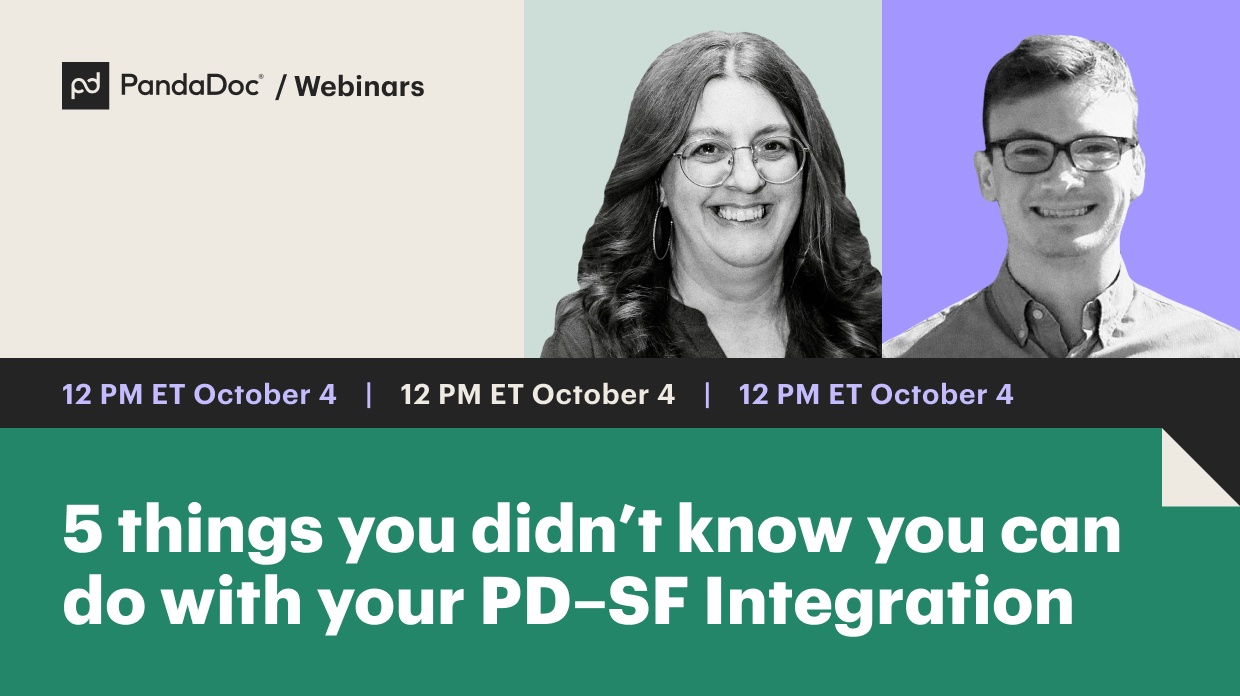 PandaDoc® / Webinars

12 PM ET October 4 | 12 PM ET October 4 | 12 PM ET October 4

5 things you didn't know you can do with your PD–SF Integration